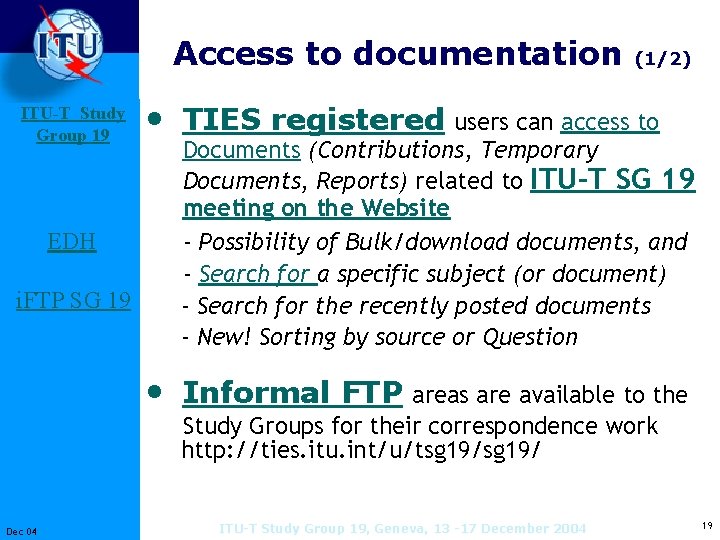 ITU

Access to documentation (1/2)

ITU-T Study Group 19

EDH

iFTP SG 19

• TIES registered users can access to Documents (Contributions, Temporary Documents, Reports) related to ITU-T SG 19 meeting on the Website

- Possibility of Bulk/download documents, and
- Search for a specific subject (or document)
- Search for the recently posted documents
- New! Sorting by source or Question

• Informal FTP areas are available to the Study Groups for their correspondence work http://ties.itu.int/u/tsg19/sg19/

Dec 04

ITU-T Study Group 19, Geneva, 13 -17 December 2004

19